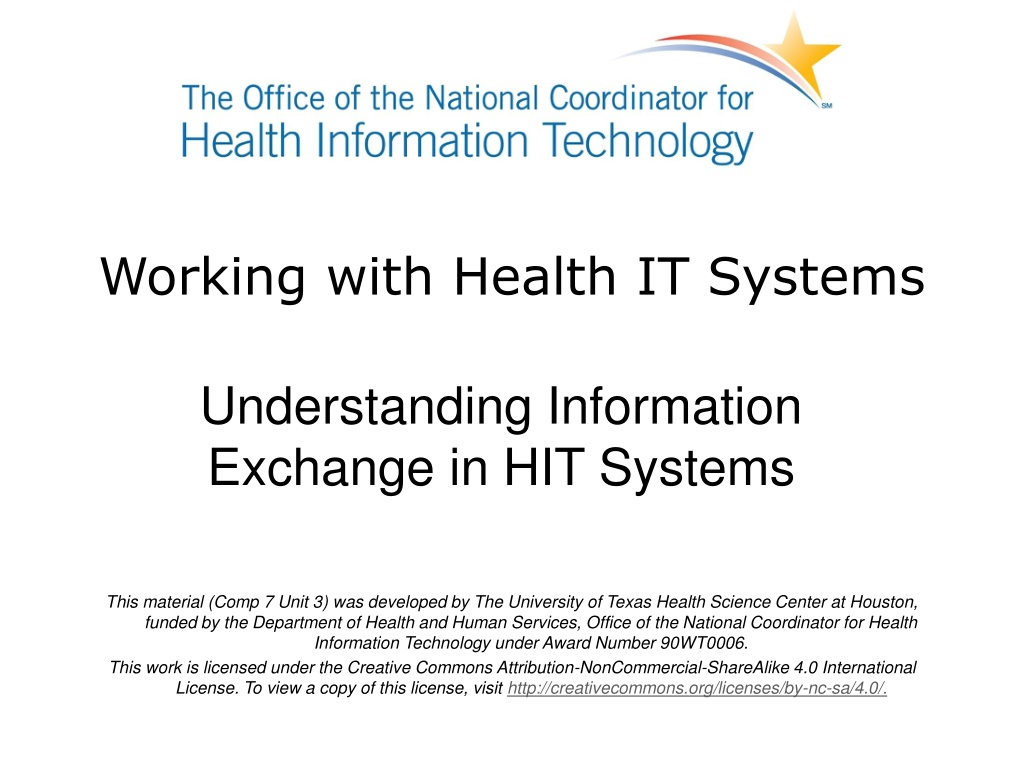 The Office of the National Coordinator for Health Information Technology

SM

Working with Health IT Systems

Understanding Information Exchange in HIT Systems

This material (Comp 7 Unit 3) was developed by The University of Texas Health Science Center at Houston, funded by the Department of Health and Human Services, Office of the National Coordinator for Health Information Technology under Award Number 90WT0006.

This work is licensed under the Creative Commons Attribution-NonCommercial-ShareAlike 4.0 International License. To view a copy of this license, visit http://creativecommons.org/licenses/by-nc-sa/4.0/.